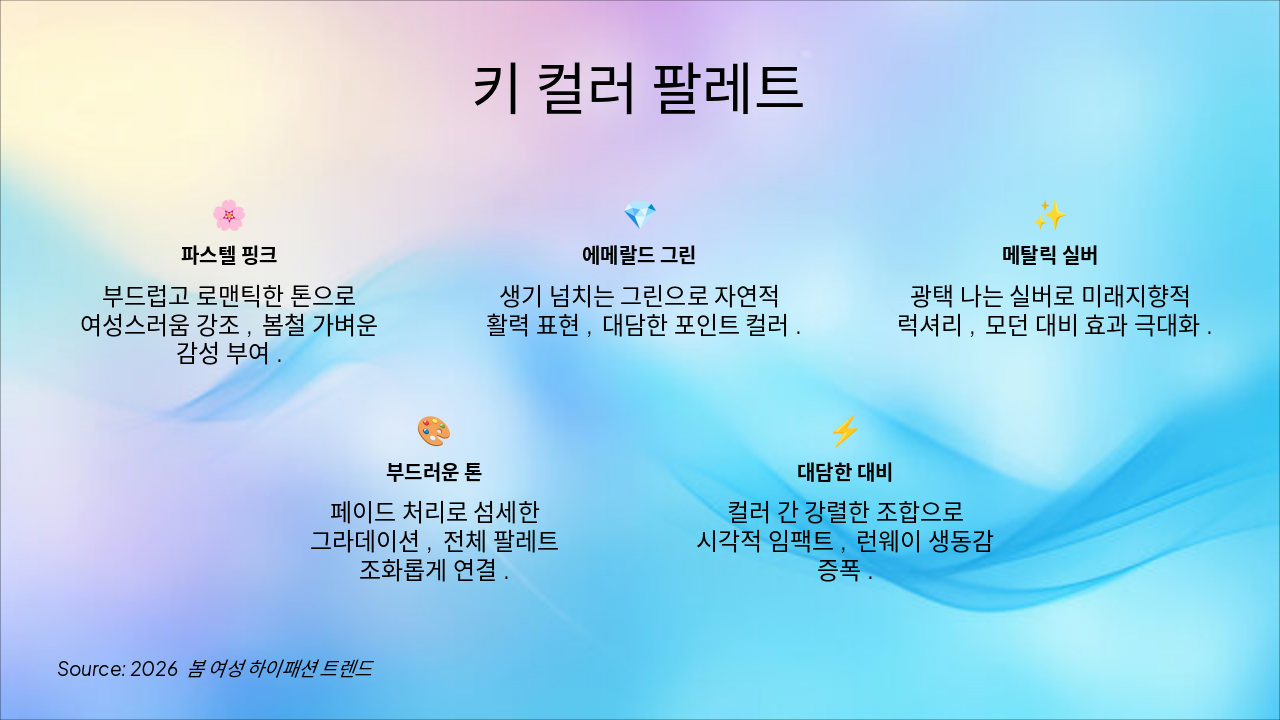 키 컬러 팔레트

🌸

파스텔 핑크

부드럽고 로맨틱한 톤으로 여성스러움 강조 , 봄철 가벼운 감성 부여 .

💎

에메랄드 그린

생기 넘치는 그린으로 자연적 활력 표현 , 대담한 포인트 컬러 .

✨

메탈릭 실버

광택 나는 실버로 미래지향적 럭셔리 , 모던 대비 효과 극대화 .

🎨

부드러운 톤

페이드 처리로 섬세한 그라데이션 , 전체 팔레트 조화롭게 연결 .

⚡

대담한 대비

컬러 간 강렬한 조합으로 시각적 임팩트 , 런웨이 생동감 증폭 .

Source: 2026 봄 여성 하이패션 트렌드